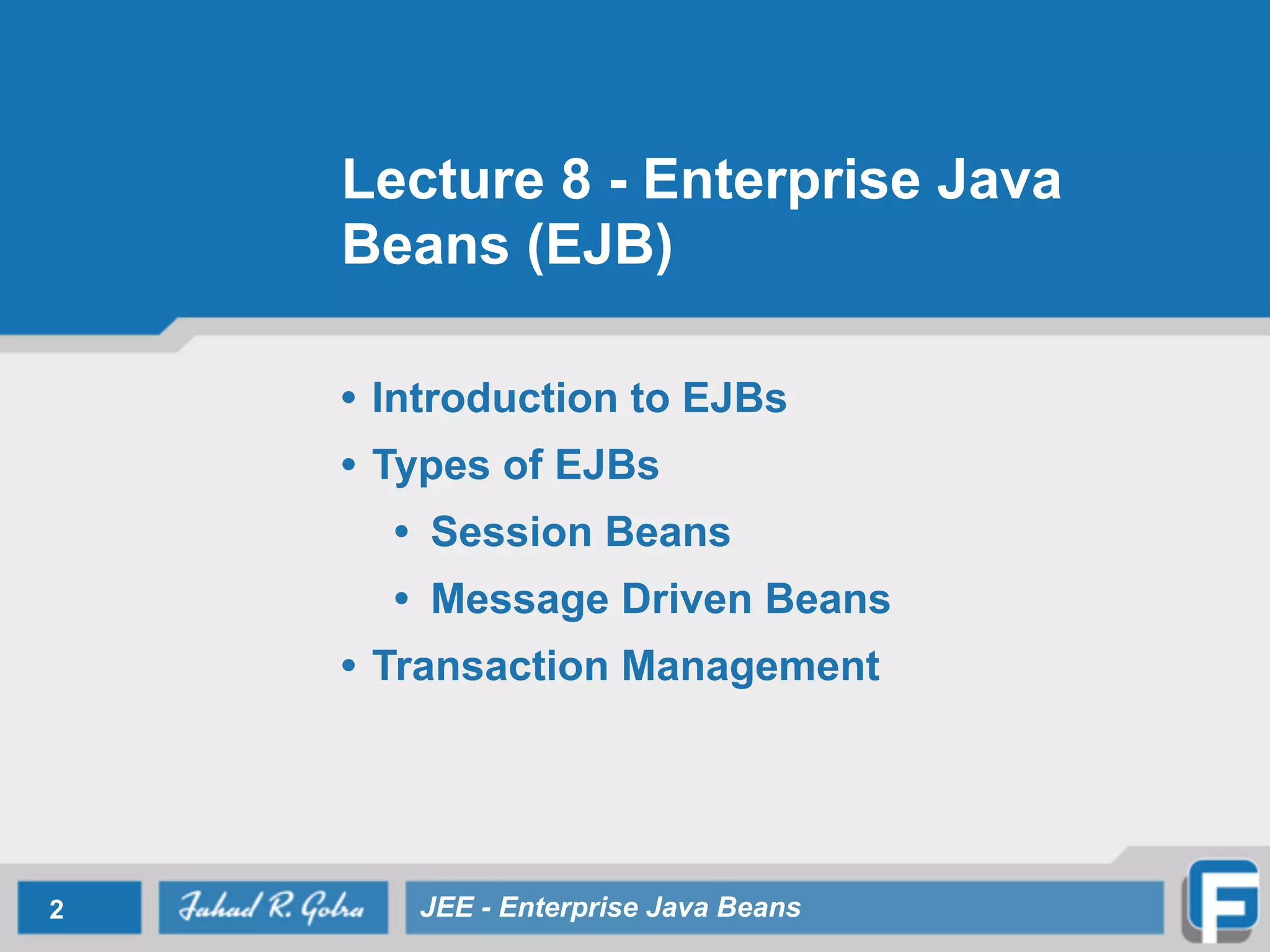 Lecture 8 - Enterprise Java Beans (EJB)

• Introduction to EJBs
• Types of EJBs
  • Session Beans
  • Message Driven Beans
• Transaction Management

2

Fahad R. Golra

JEE - Enterprise Java Beans